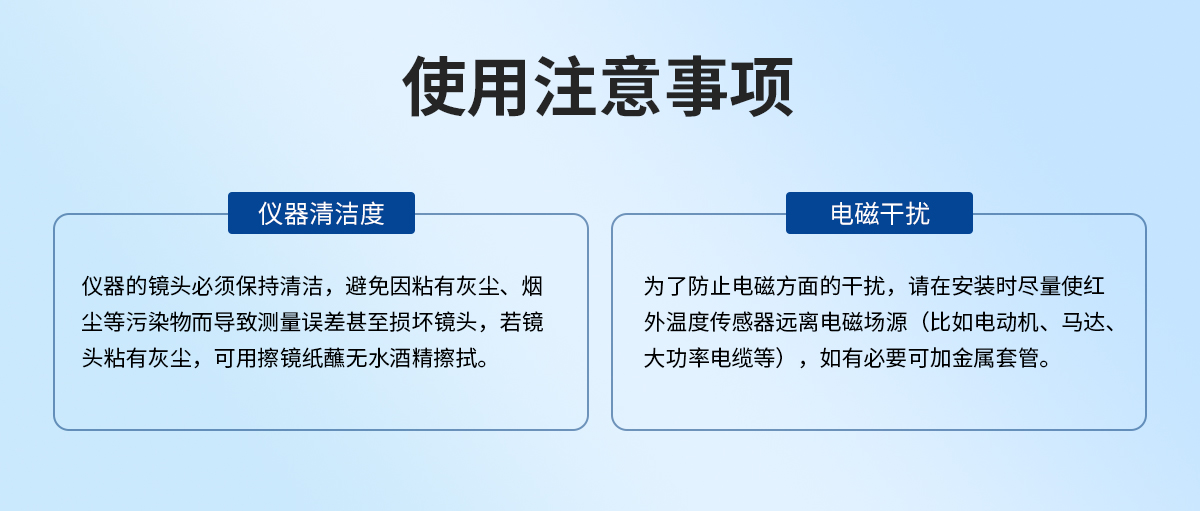 使用注意事项

仪器清洁度

仪器的镜头必须保持清洁，避免因粘有灰尘、烟尘等污染物而导致测量误差甚至损坏镜头，若镜头粘有灰尘，可用擦镜纸蘸无水酒精擦拭。

电磁干扰

为了防止电磁方面的干扰，请在安装时尽量使红外温度传感器远离电磁场源（比如电动机、马达、大功率电缆等），如有必要可加金属套管。